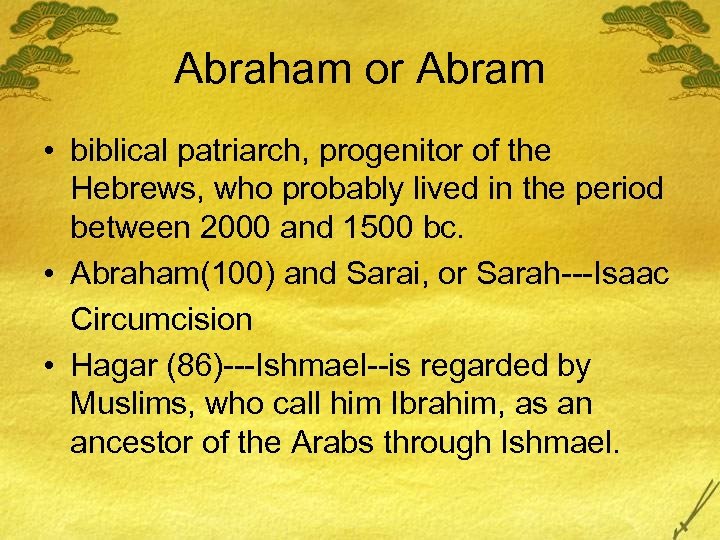 Abraham or Abram

• biblical patriarch, progenitor of the Hebrews, who probably lived in the period between 2000 and 1500 bc.

• Abraham(100) and Sarai, or Sarah---Isaac Circumcision

• Hagar (86)---Ishmael--is regarded by Muslims, who call him Ibrahim, as an ancestor of the Arabs through Ishmael.